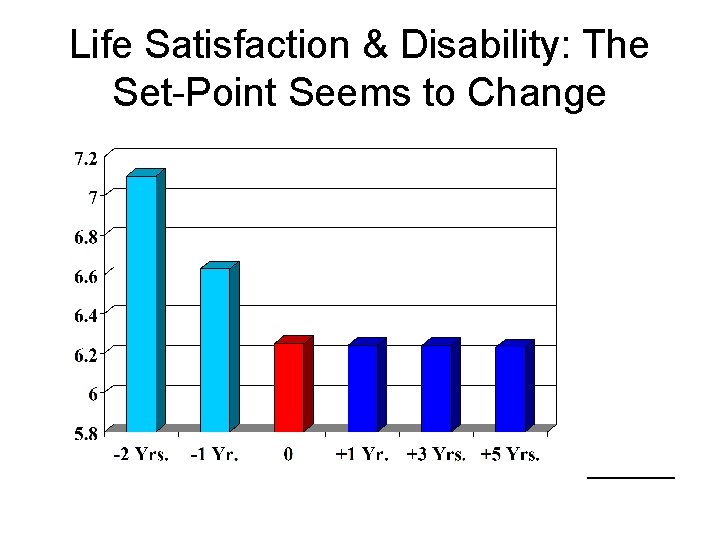 Life Satisfaction & Disability: The Set-Point Seems to Change

7.2
7
6.8
6.6
6.4
6.2
6
5.8

-2 Yrs. -1 Yr. 0 +1 Yr. +3 Yrs. +5 Yrs.